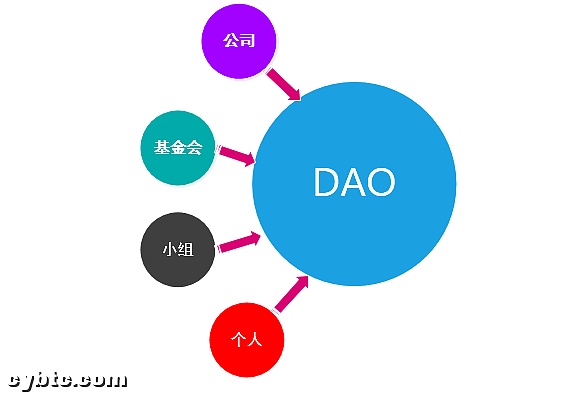 公司

基金会

小组

个人

DAO

cybtc.com